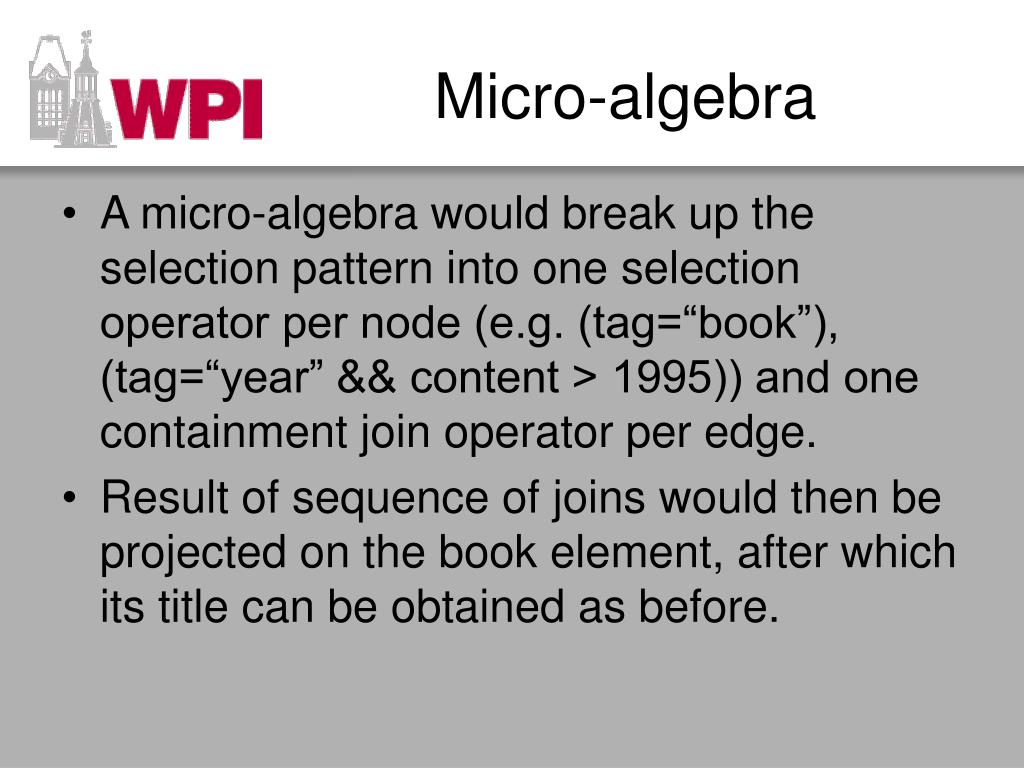 WPI

Micro-algebra

• A micro-algebra would break up the selection pattern into one selection operator per node (e.g. (tag=“book”), (tag=“year” && content > 1995)) and one containment join operator per edge.
• Result of sequence of joins would then be projected on the book element, after which its title can be obtained as before.